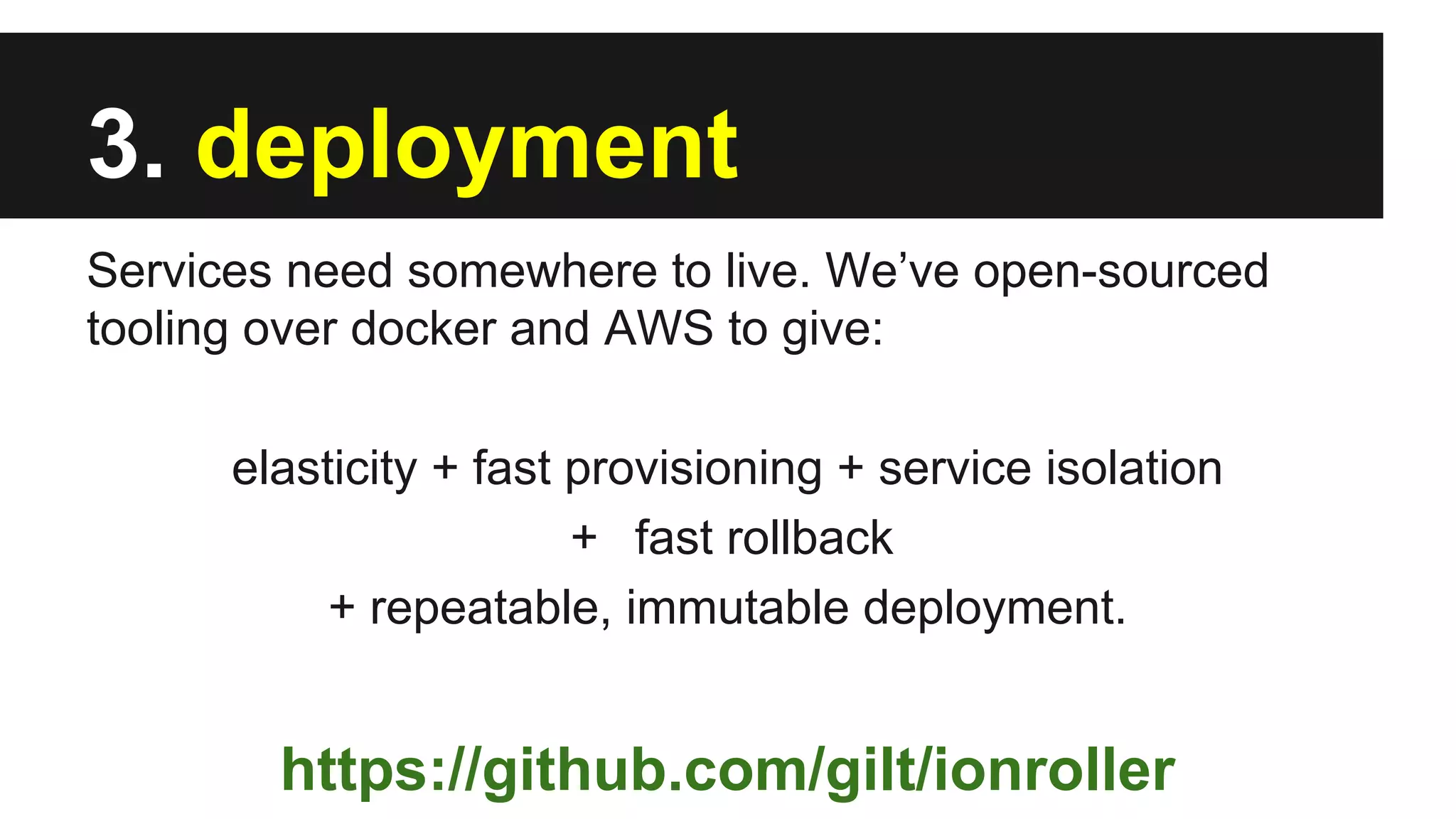 3. deployment

Services need somewhere to live. We’ve open-sourced tooling over docker and AWS to give:

elasticity + fast provisioning + service isolation
+ fast rollback
+ repeatable, immutable deployment.

https://github.com/gilt/ionroller